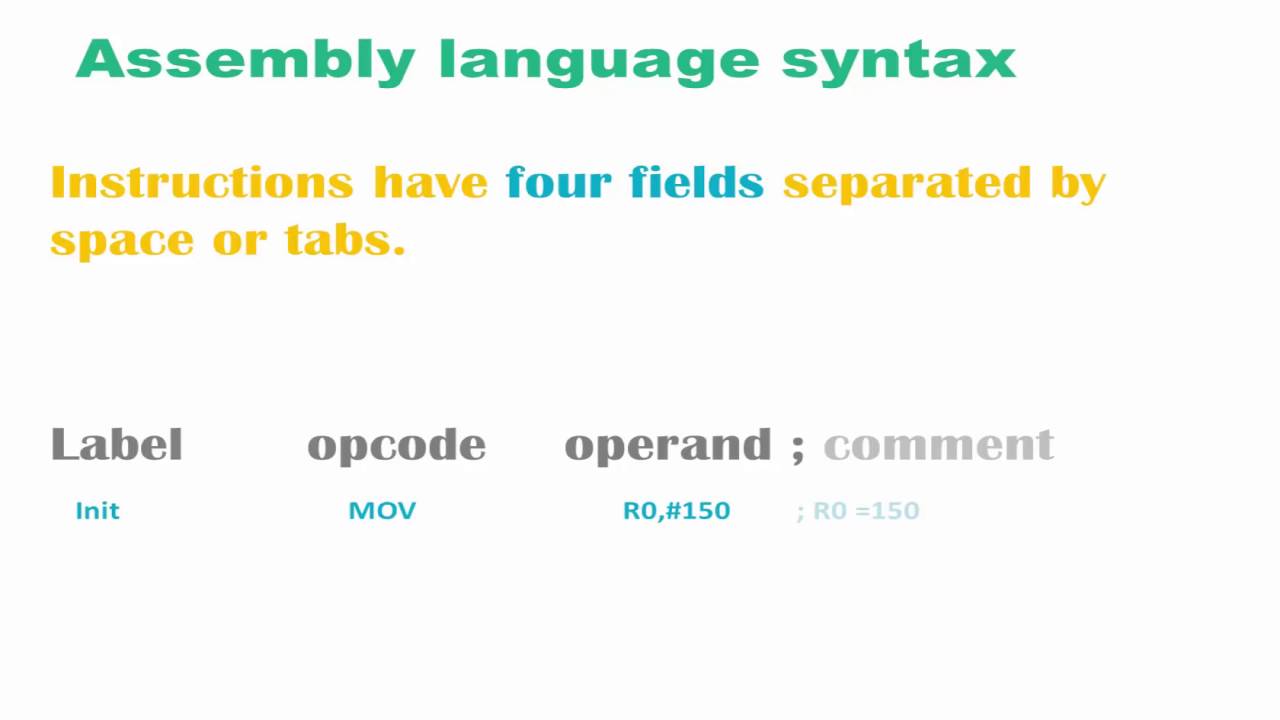 Assembly language syntax

Instructions have four fields separated by space or tabs.

Label opcode operand ; comment

Init MOV R0,#150 ; R0 =150